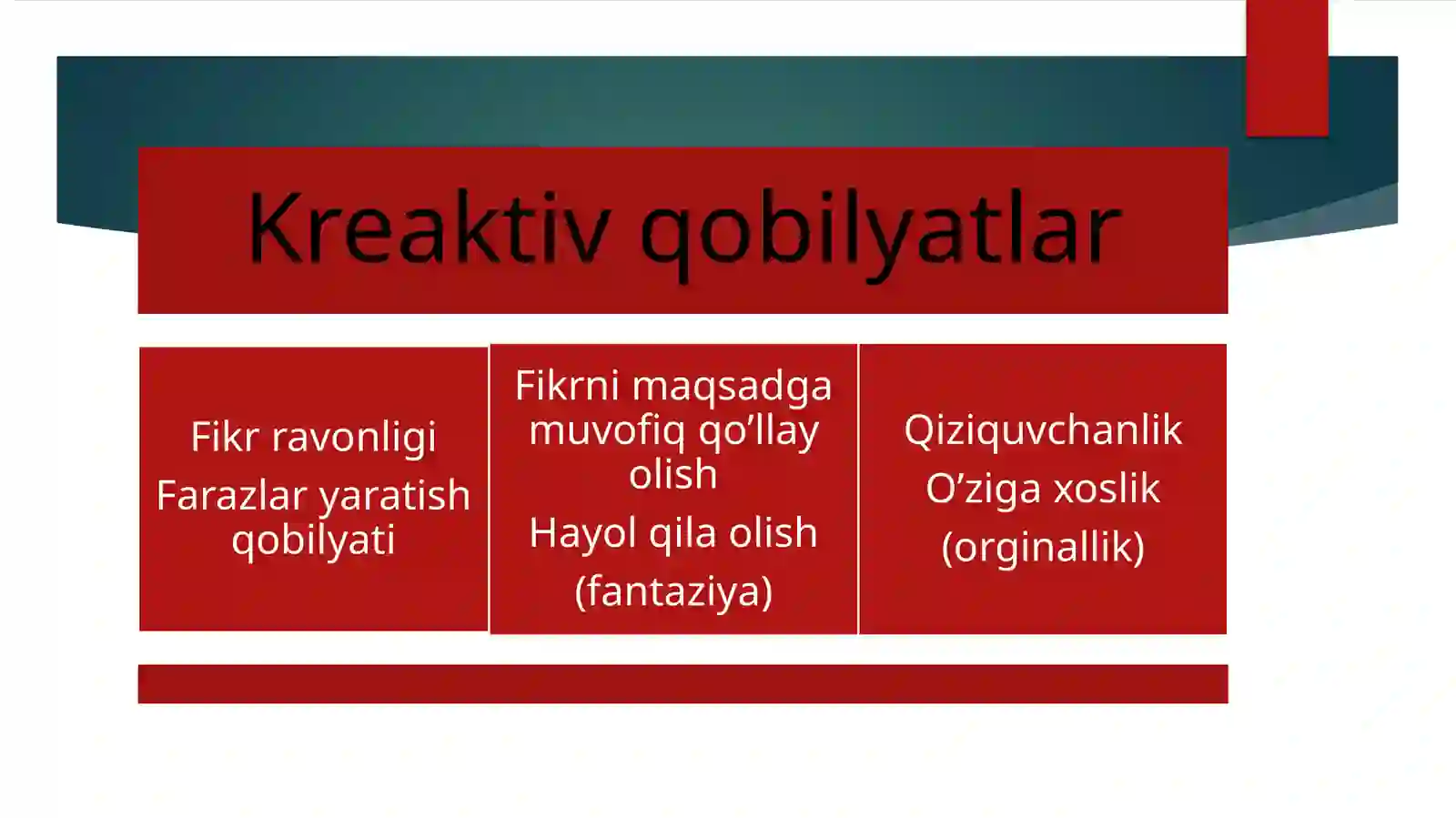 Kreaktiv qobilyatlar

Fikr ravonligi
Farazlar yaratish qobilyati

Fikrni maqsadga muvofiq qo’llay olish
Hayol qila olish
(fantaziya)

Qiziquvchanlik
O’ziga xoslik
(orginallik)